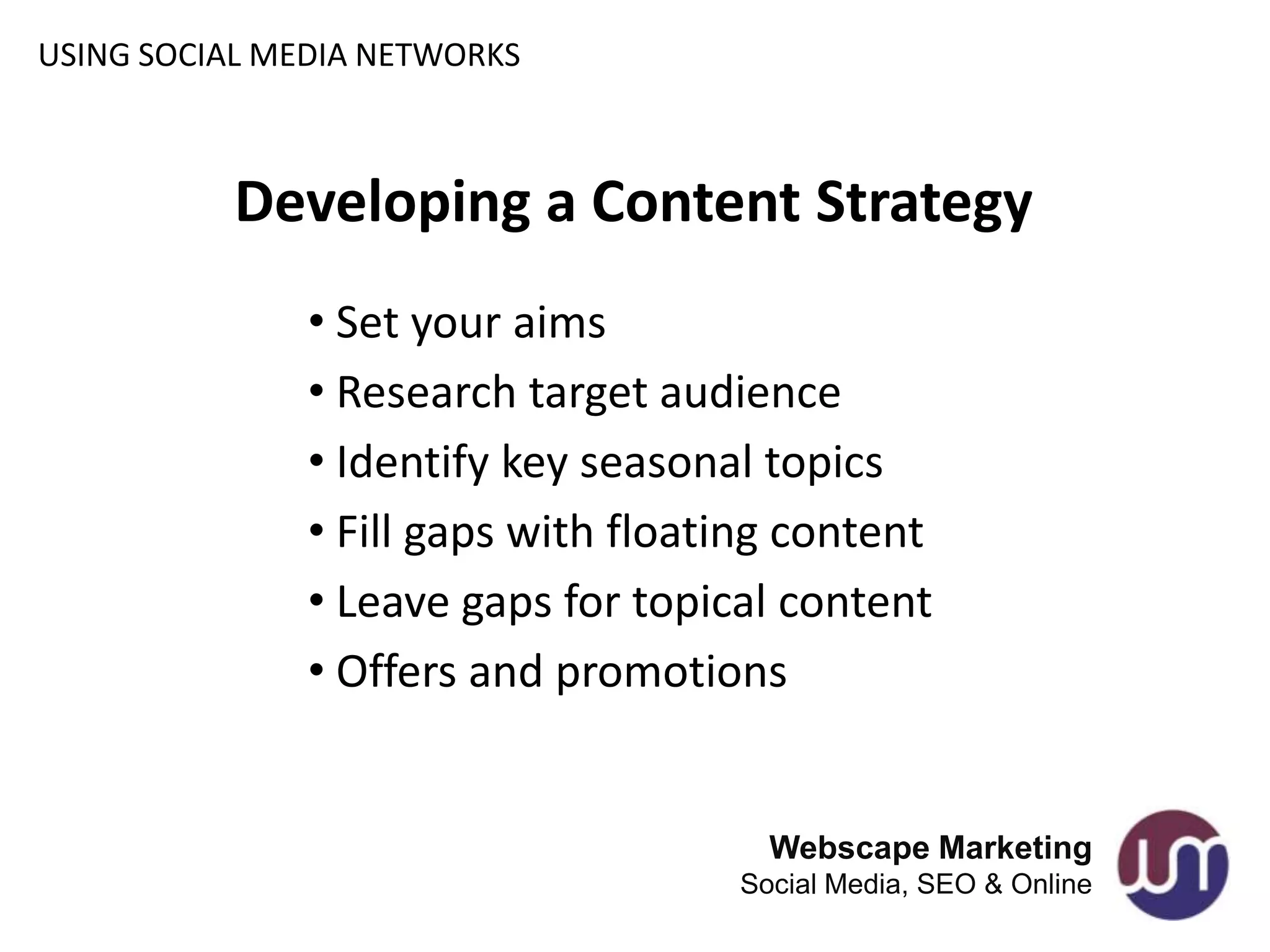 USING SOCIAL MEDIA NETWORKS

Developing a Content Strategy

• Set your aims
• Research target audience
• Identify key seasonal topics
• Fill gaps with floating content
• Leave gaps for topical content
• Offers and promotions

Webscape Marketing
Social Media, SEO & Online